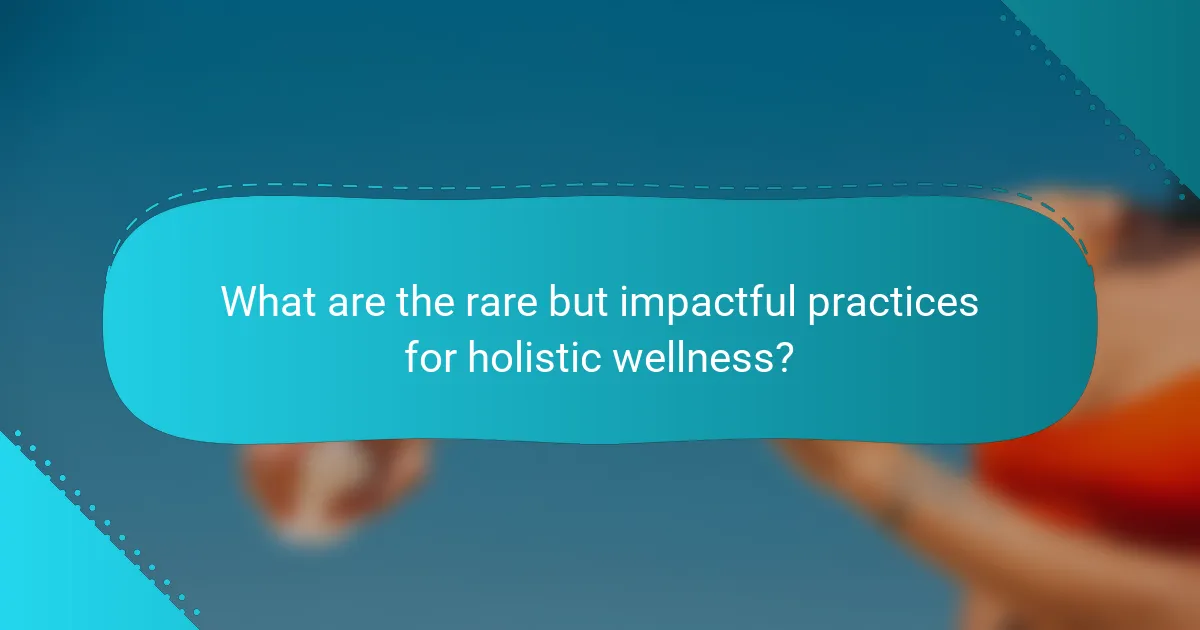 What are the rare but impactful practices for holistic wellness?